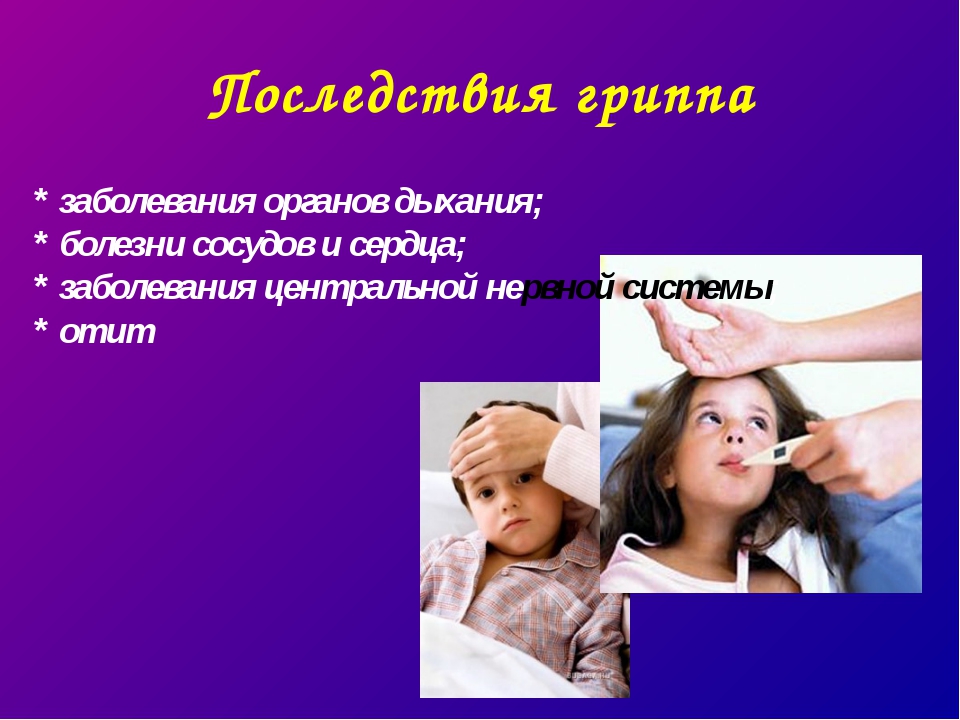 Последствия гриппа

* заболевания органов дыхания;
* болезни сосудов и сердца;
* заболевания центральной нервной системы
* отит